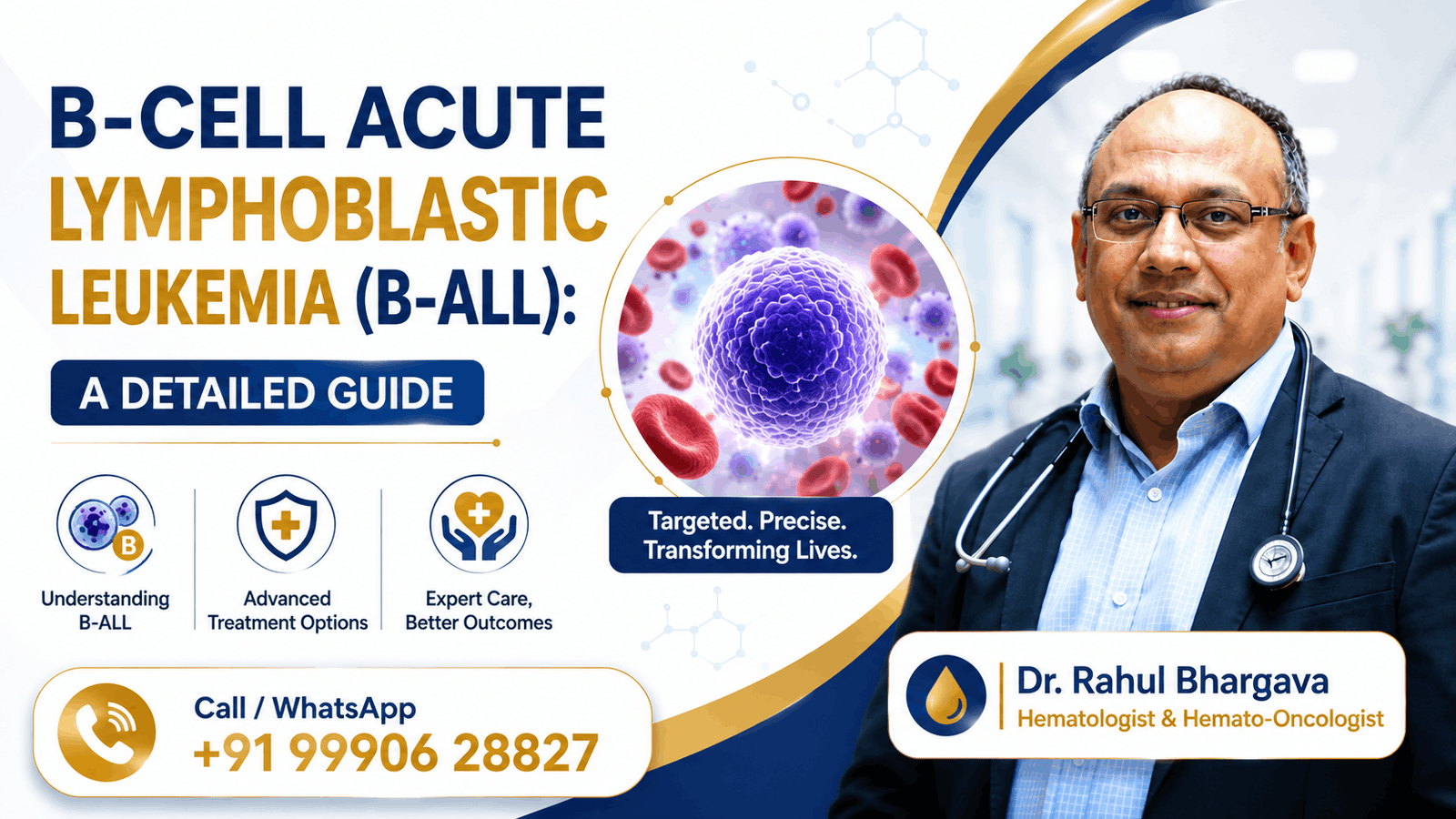 B-CELL ACUTE LYMPHOBLASTIC LEUKEMIA (B-ALL):

A DETAILED GUIDE

B

Understanding B-ALL

Advanced Treatment Options

Expert Care, Better Outcomes

Targeted. Precise. Transforming Lives.

Call / WhatsApp
+91 99906 28827

Dr. Rahul Bhargava
Hematologist & Hemato-Oncologist